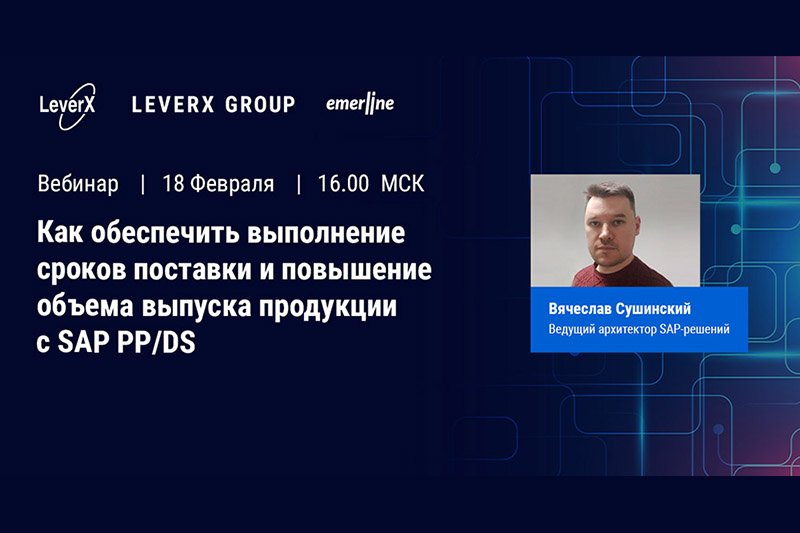 LeverX LEVERX GROUP emerline

Вебинар | 18 Февраля | 16.00 МСК

Как обеспечить выполнение сроков поставки и повышение объема выпуска продукции с SAP PP/DS

Вячеслав Сушинский
Ведущий архитектор SAP-решений